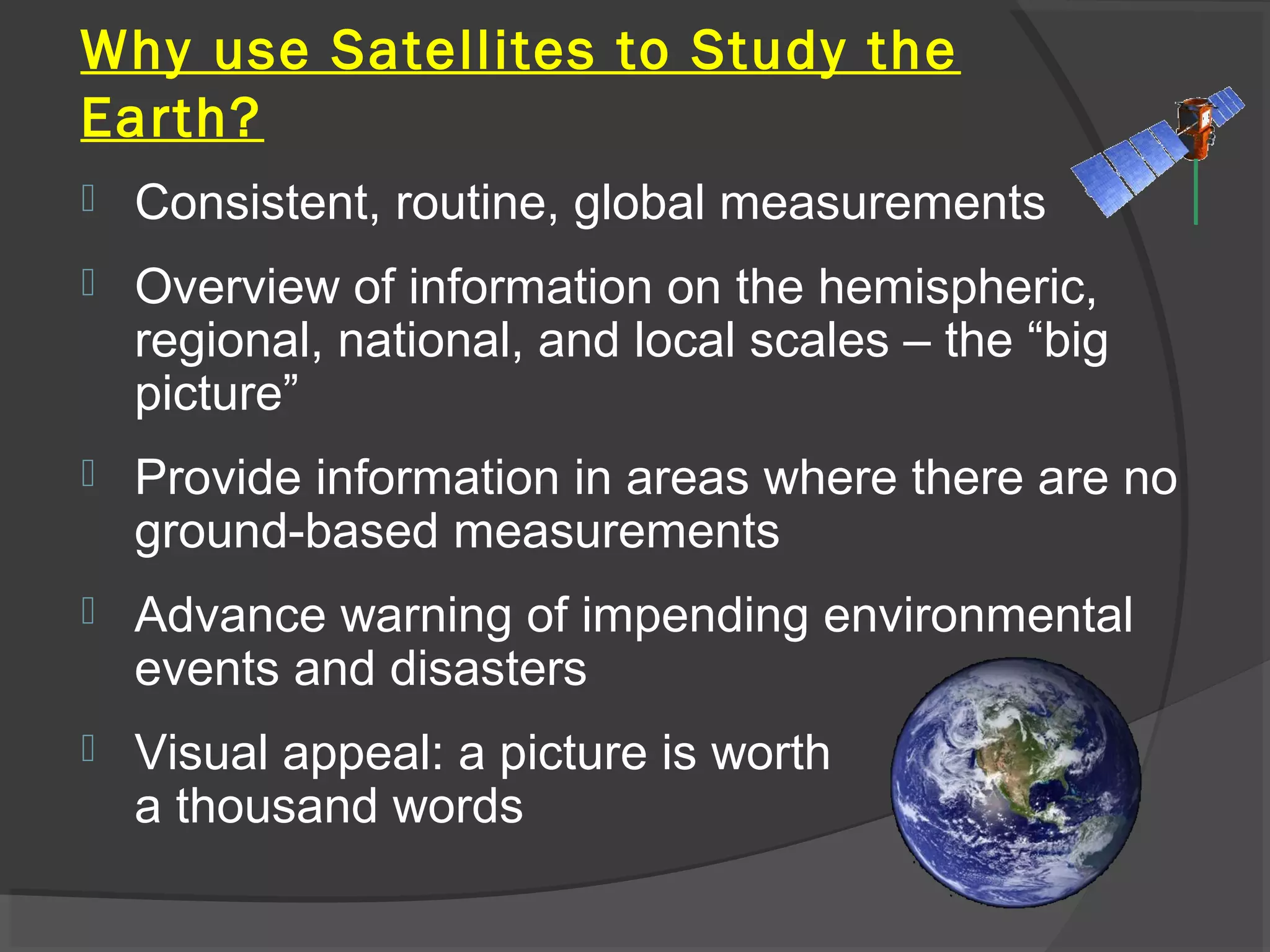 Why use Satellites to Study the Earth?

Consistent, routine, global measurements

Overview of information on the hemispheric, regional, national, and local scales – the “big picture”

Provide information in areas where there are no ground-based measurements

Advance warning of impending environmental events and disasters

Visual appeal: a picture is worth a thousand words